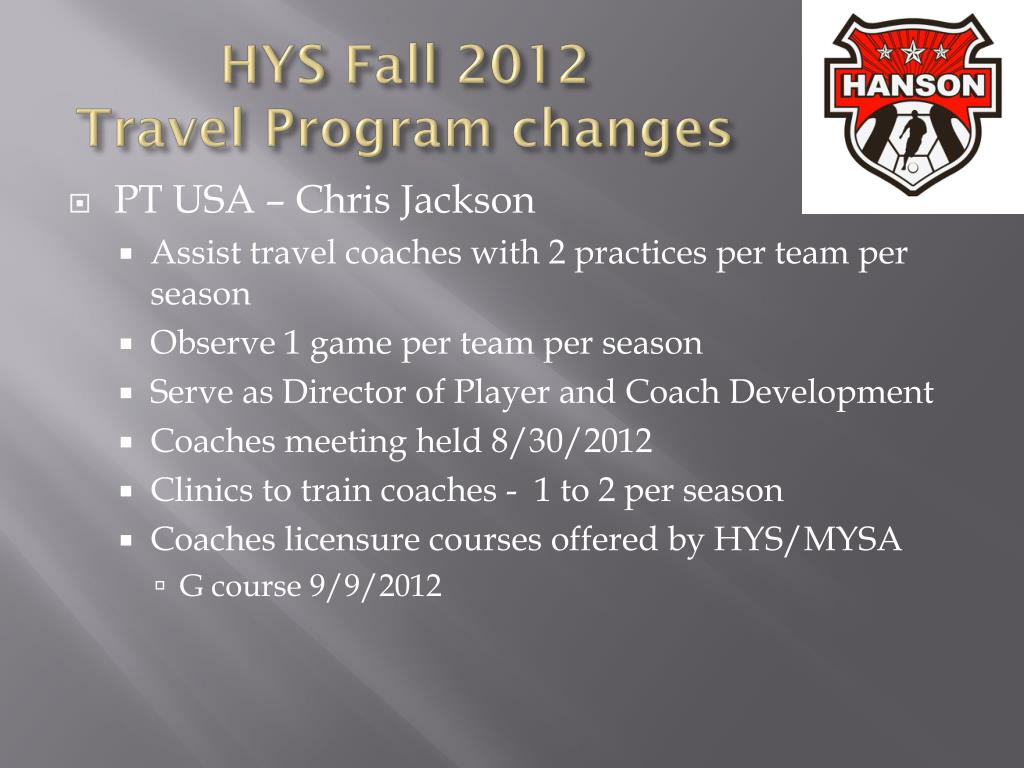 HYS Fall 2012
Travel Program changes

HANSON

PT USA – Chris Jackson

Assist travel coaches with 2 practices per team per season

Observe 1 game per team per season

Serve as Director of Player and Coach Development

Coaches meeting held 8/30/2012

Clinics to train coaches - 1 to 2 per season

Coaches licensure courses offered by HYS/MYSA

G course 9/9/2012